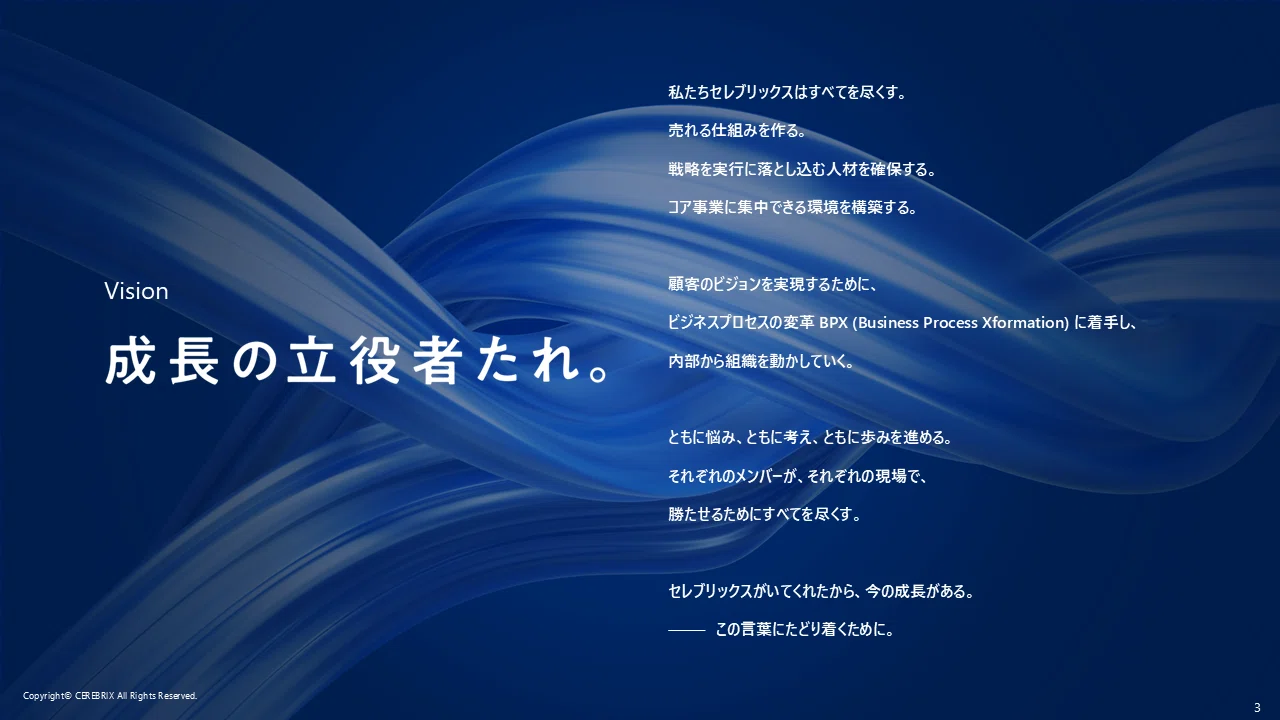 Vision

成長の立役者たれ。

私たちセレブリックスはすべてを尽くす。

売れる仕組みを作る。

戦略を実行に落とし込む人材を確保する。

コア事業に集中できる環境を構築する。

顧客のビジョンを実現するために、

ビジネスプロセスの変革 BPX (Business Process Xformation) に着手し、

内部から組織を動かしていく。

ともに悩み、ともに考え、ともに歩みを進める。

それぞれのメンバーが、それぞれの現場で、

勝たせるためにすべてを尽くす。

セレブリックスがいてくれたから、今の成長がある。

—— この言葉にたどり着くために。

Copyright© CEREBRIX All Rights Reserved.

3